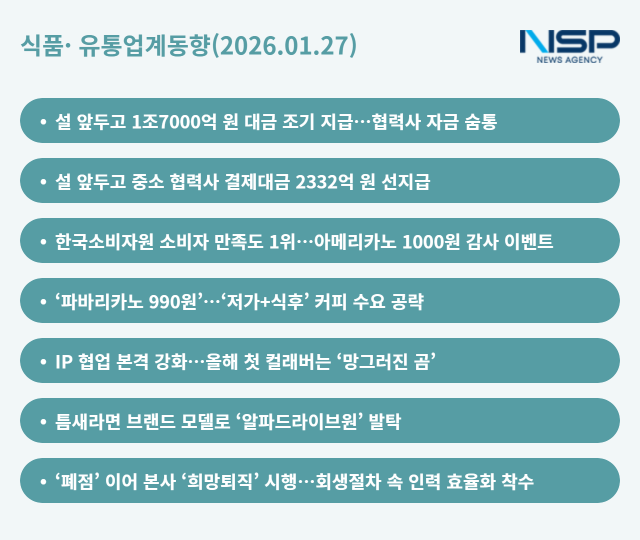 식품· 유통업계동향(2026.01.27)

NSP
NEWS AGENCY

• 설 앞두고 1조7000억 원 대금 조기 지급…협력사 자금 숨통

• 설 앞두고 중소 협력사 결제대금 2332억 원 선지급

• 한국소비자원 소비자 만족도 1위…아메리카노 1000원 감사 이벤트

• ‘파바리카노 990원’…‘저가+식후’ 커피 수요 공략

• IP 협업 본격 강화…올해 첫 컬래버는 ‘망그러진 곰’

• 틈새라면 브랜드 모델로 ‘알파드라이브원’ 발탁

• ‘폐점’ 이어 본사 ‘희망퇴직’ 시행…회생절차 속 인력 효율화 착수